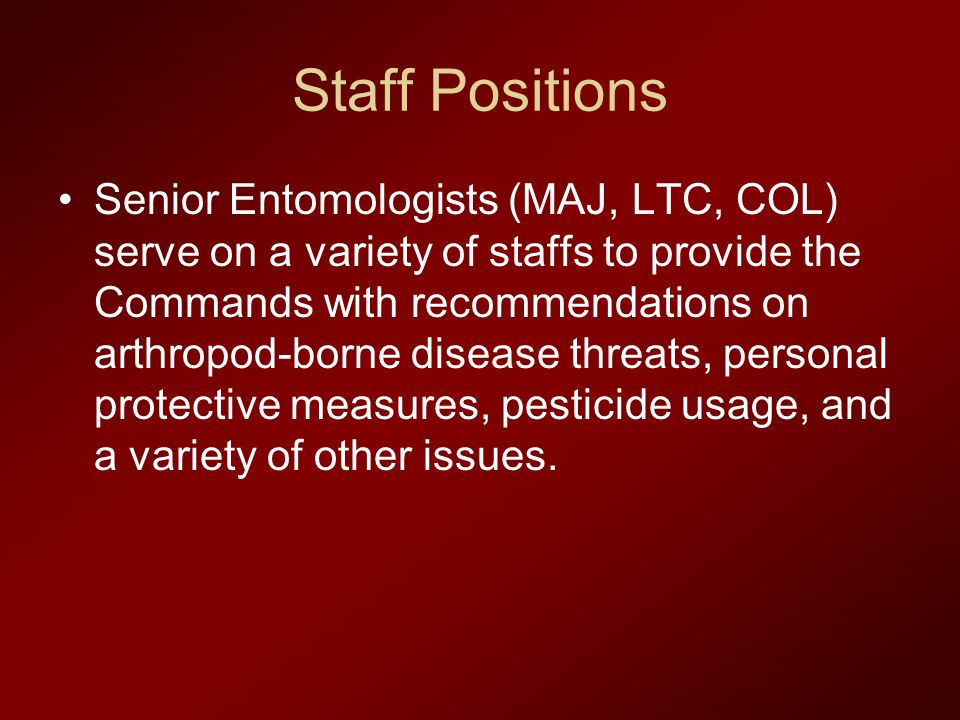 Staff Positions

• Senior Entomologists (MAJ, LTC, COL) serve on a variety of staffs to provide the Commands with recommendations on arthropod-borne disease threats, personal protective measures, pesticide usage, and a variety of other issues.